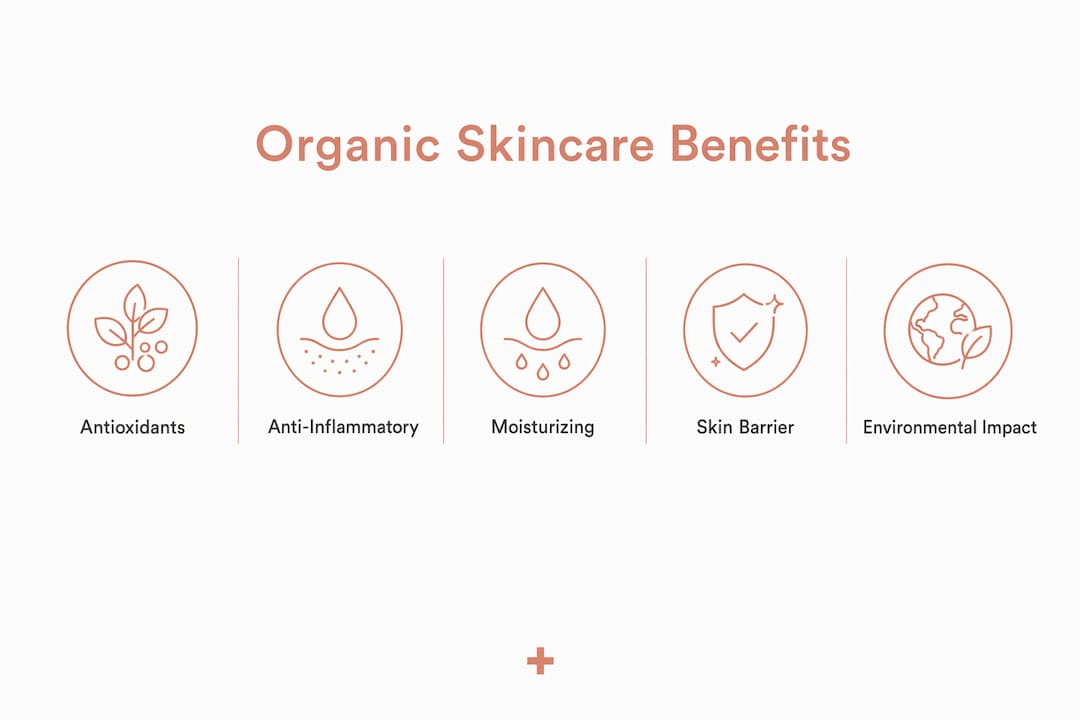 Organic Skincare Benefits

Antioxidants

Anti-Inflammatory

Moisturizing

Skin Barrier

Environmental Impact

+